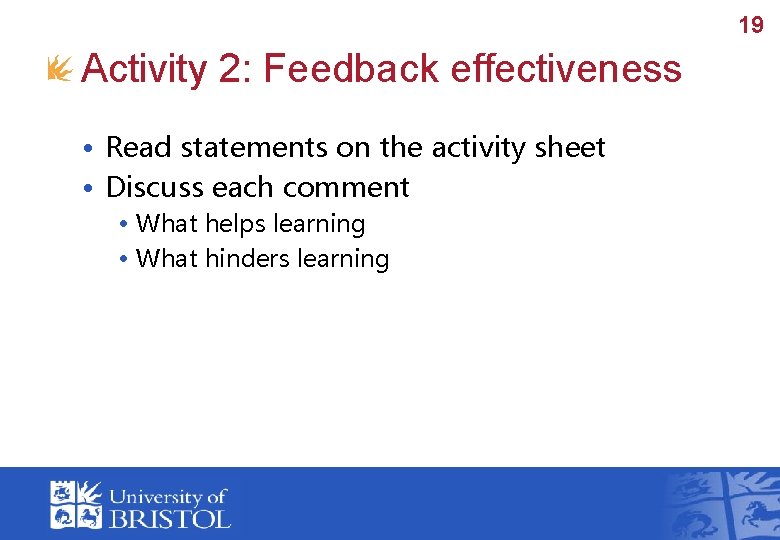 19

Activity 2: Feedback effectiveness

• Read statements on the activity sheet
• Discuss each comment
  • What helps learning
  • What hinders learning

University of BRISTOL